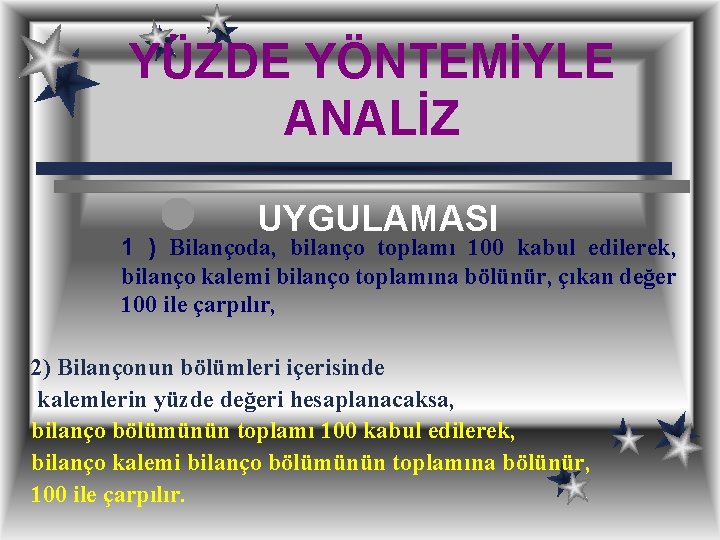 YÜZDE YÖNTEMİYLE ANALİZ

UYGULAMASI

1 ) Bilançoda, bilanço toplamı 100 kabul edilerek, bilanço kalemi bilanço toplamına bölünür, çıkan değer 100 ile çarpılır,

2) Bilançonun bölümleri içerisinde kalemlerin yüzde değeri hesaplanacaksa, bilanço bölümünün toplamı 100 kabul edilerek, bilanço kalemi bilanço bölümünün toplamına bölünür, 100 ile çarpılır.